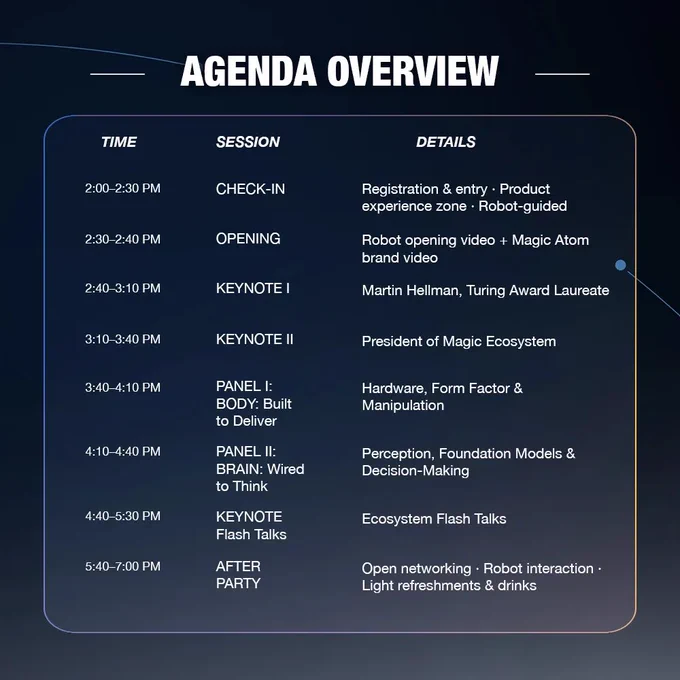 AGENDA OVERVIEW

| TIME | SESSION | DETAILS |
|---|---|---|
| 2:00–2:30 PM | CHECK-IN | Registration & entry · Product experience zone · Robot-guided |
| 2:30–2:40 PM | OPENING | Robot opening video + Magic Atom brand video |
| 2:40–3:10 PM | KEYNOTE I | Martin Hellman, Turing Award Laureate |
| 3:10–3:40 PM | KEYNOTE II | President of Magic Ecosystem |
| 3:40–4:10 PM | PANEL I: BODY: Built to Deliver | Hardware, Form Factor & Manipulation |
| 4:10–4:40 PM | PANEL II: BRAIN: Wired to Think | Perception, Foundation Models & Decision-Making |
| 4:40–5:30 PM | KEYNOTE Flash Talks | Ecosystem Flash Talks |
| 5:40–7:00 PM | AFTER PARTY | Open networking · Robot interaction · Light refreshments & drinks |